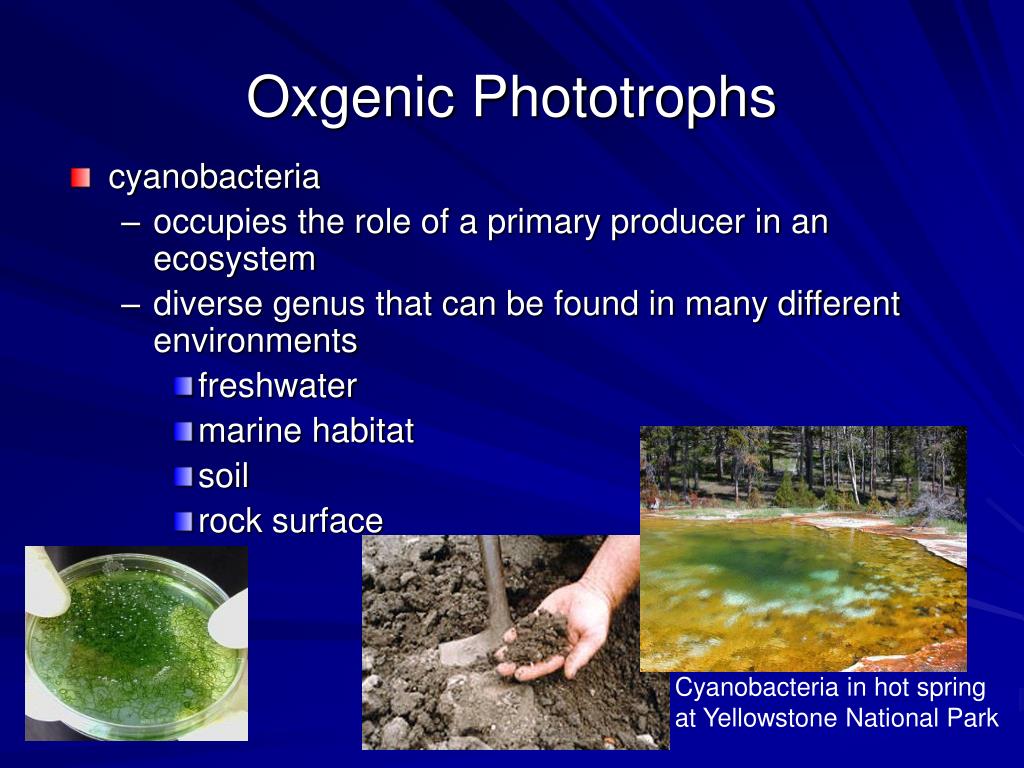 Oxgenic Phototrophs

cyanobacteria
– occupies the role of a primary producer in an ecosystem
– diverse genus that can be found in many different environments
freshwater
marine habitat
soil
rock surface

Cyanobacteria in hot spring at Yellowstone National Park